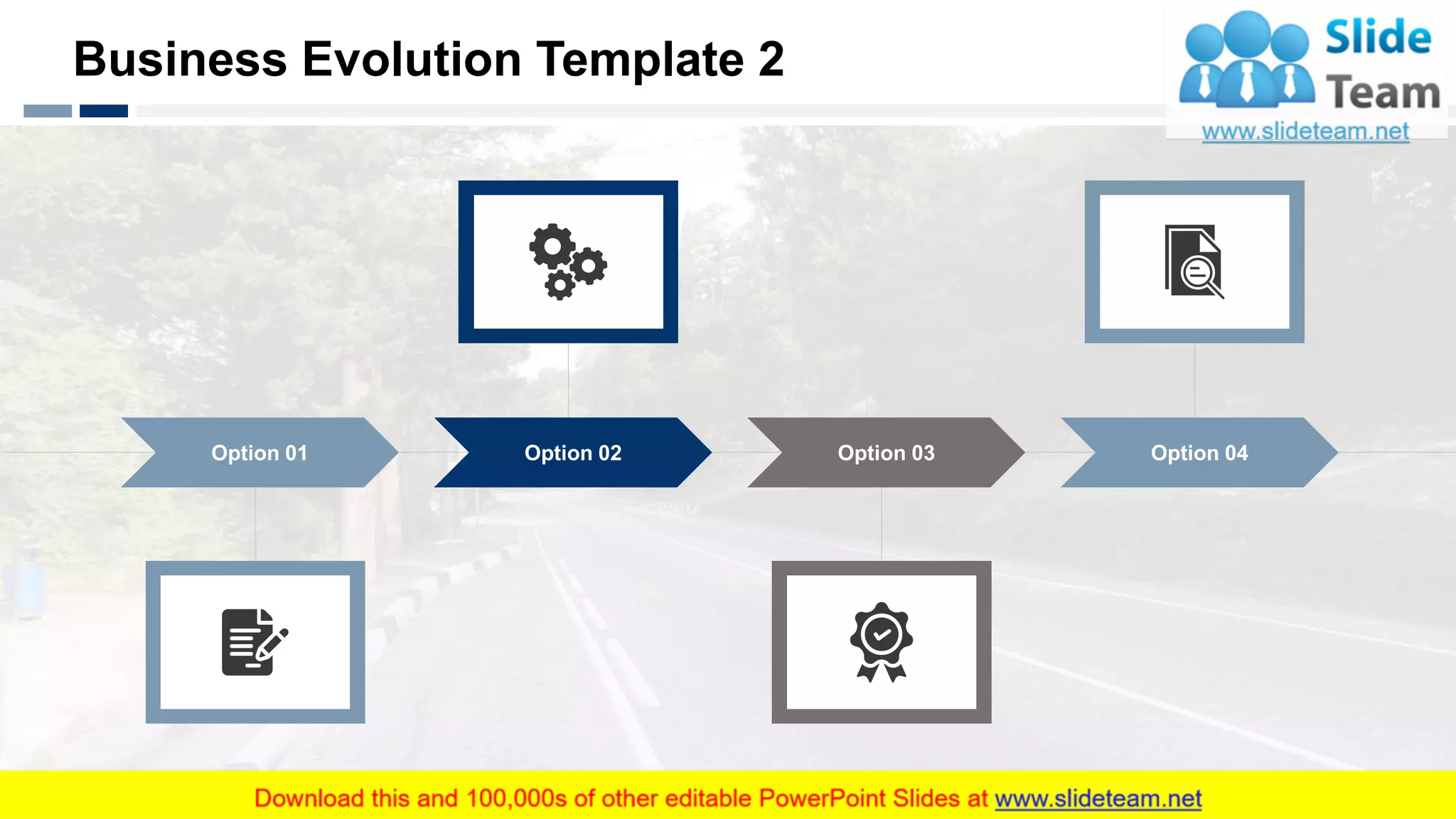 Business Evolution Template 2

Slide Team
www.slideteam.net

Option 01

Option 02

Option 03

Option 04

Download this and 100,000s of other editable PowerPoint Slides at www.slideteam.net